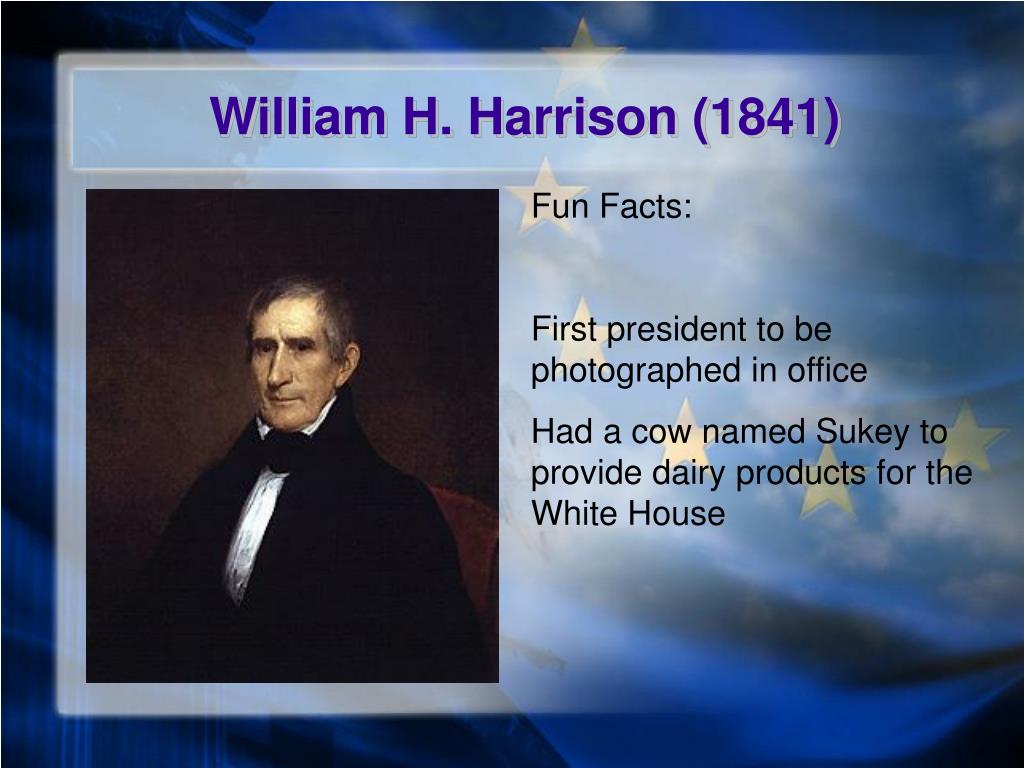 William H. Harrison (1841)

Fun Facts:

First president to be photographed in office

Had a cow named Sukey to provide dairy products for the White House